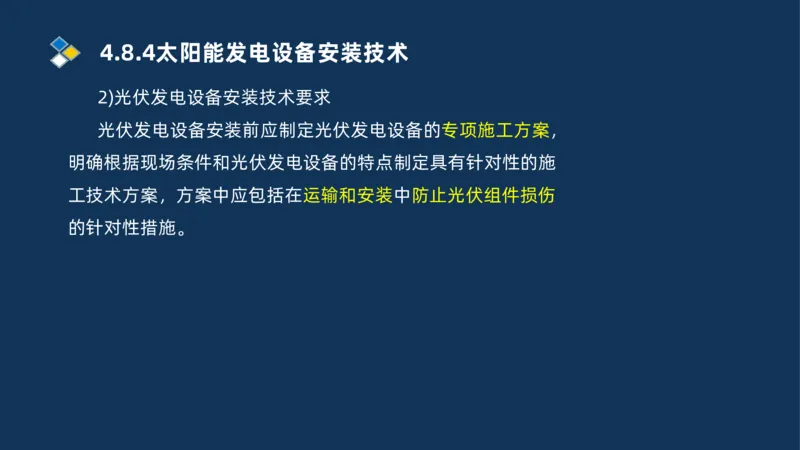 4.8.4太阳能发电设备安装技术

2)光伏发电设备安装技术要求

光伏发电设备安装前应制定光伏发电设备的专项施工方案，明确根据现场条件和光伏发电设备的特点制定具有针对性的施工技术方案，方案中应包括在运输和安装中防止光伏组件损伤的针对性措施。